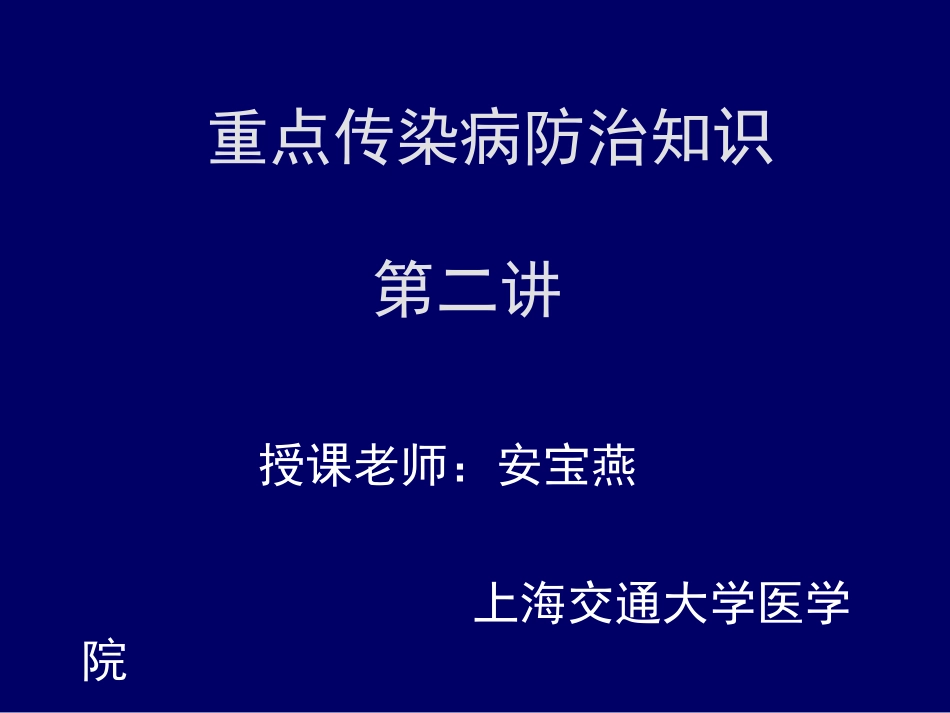 重点传染病防治知识

第二讲

授课老师：安宝燕

上海交通大学医学院